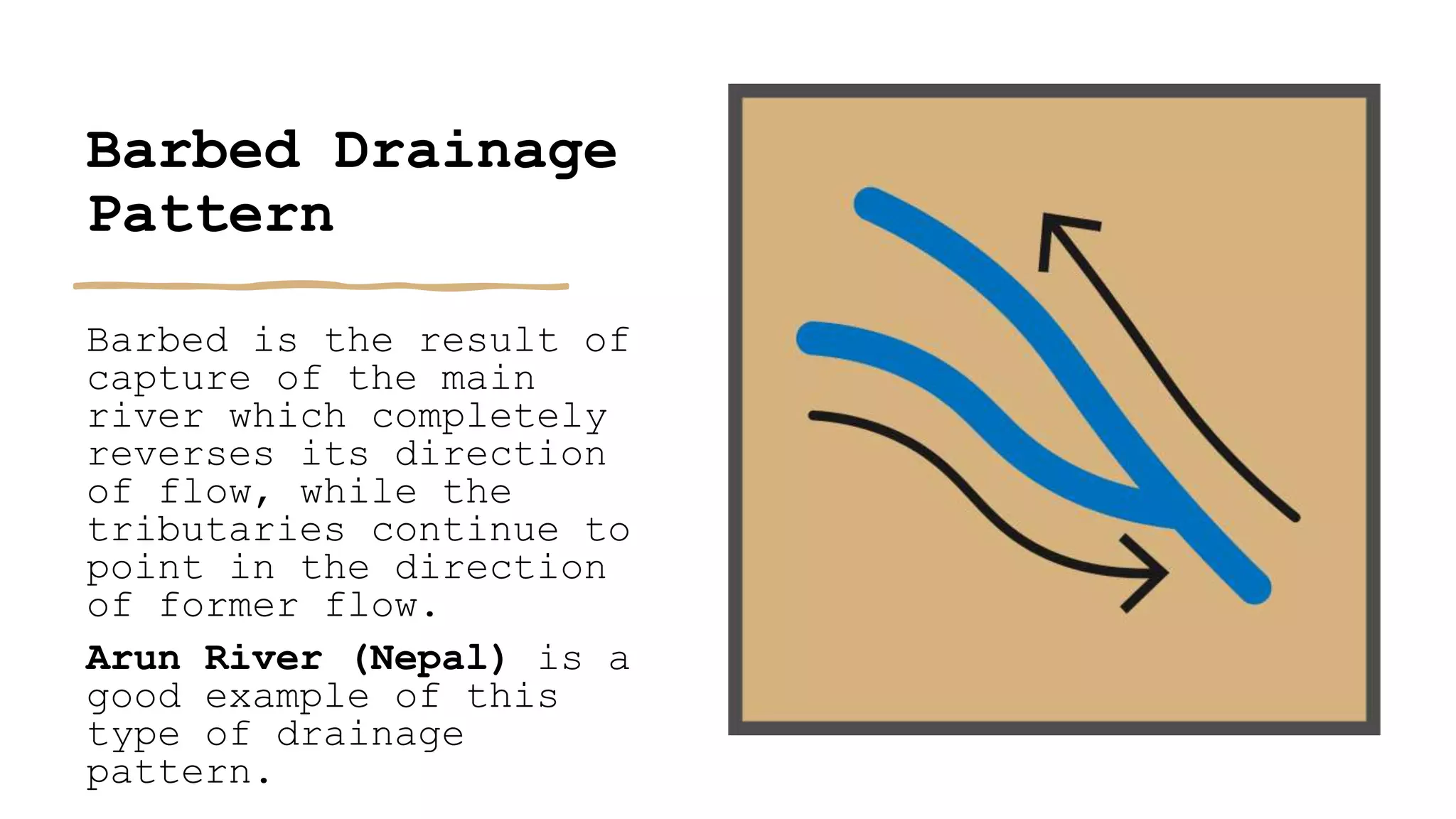 Barbed Drainage Pattern

Barbed is the result of capture of the main river which completely reverses its direction of flow, while the tributaries continue to point in the direction of former flow.

Arun River (Nepal) is a good example of this type of drainage pattern.